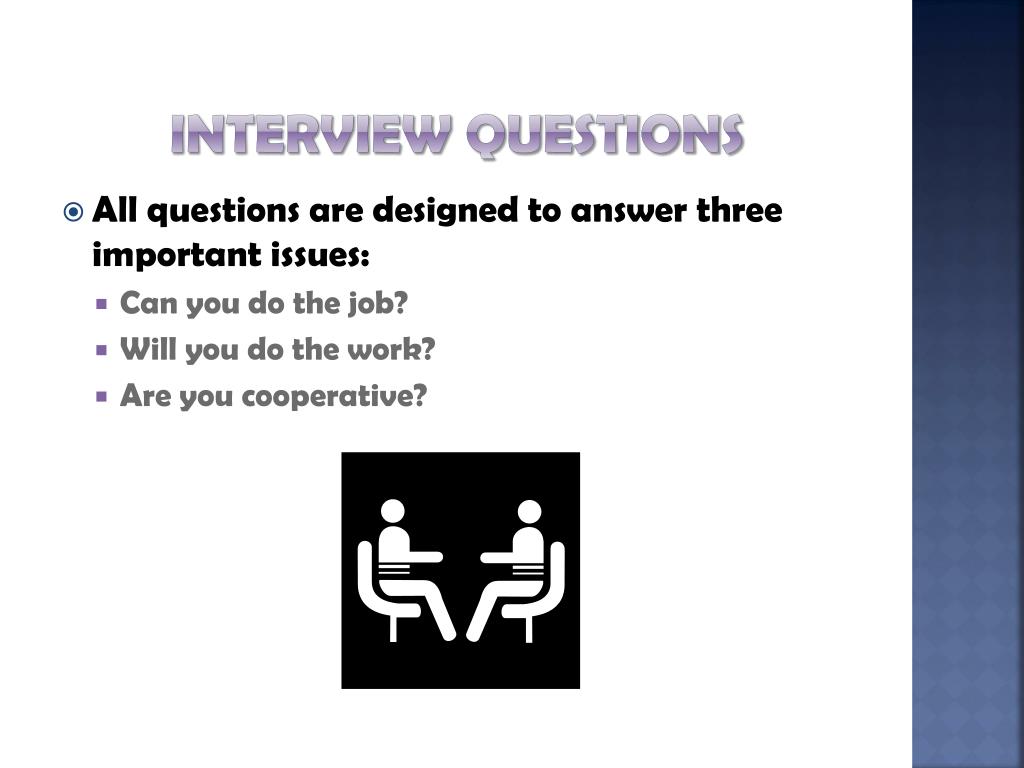 INTERVIEW QUESTIONS

All questions are designed to answer three important issues:

Can you do the job?

Will you do the work?

Are you cooperative?